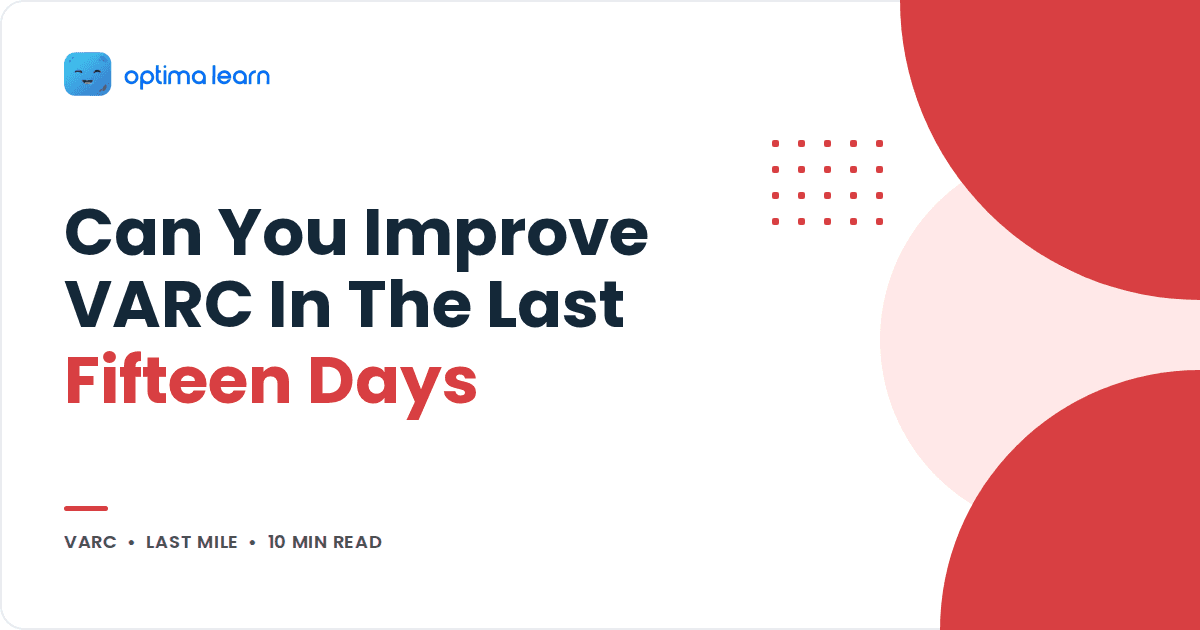 optima learn

Can You Improve VARC In The Last Fifteen Days

VARC • LAST MILE • 10 MIN READ